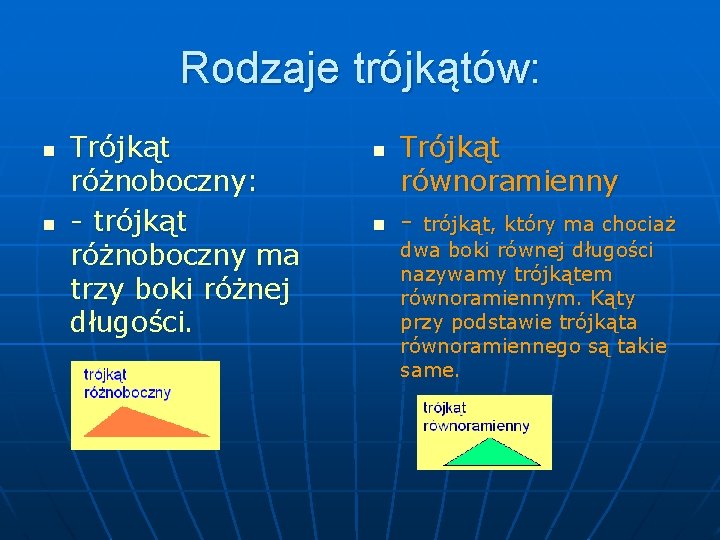 Rodzaje trójkątów:

Trójkąt różnoboczny:

- trójkąt różnoboczny ma trzy boki różnej długości.

trójkąt różnoboczny

Trójkąt równoramienny

- trójkąt, który ma chociaż dwa boki równej długości nazywamy trójkątem równoramiennym. Kąty przy podstawie trójkąta równoramiennego są takie same.

trójkąt równoramienny